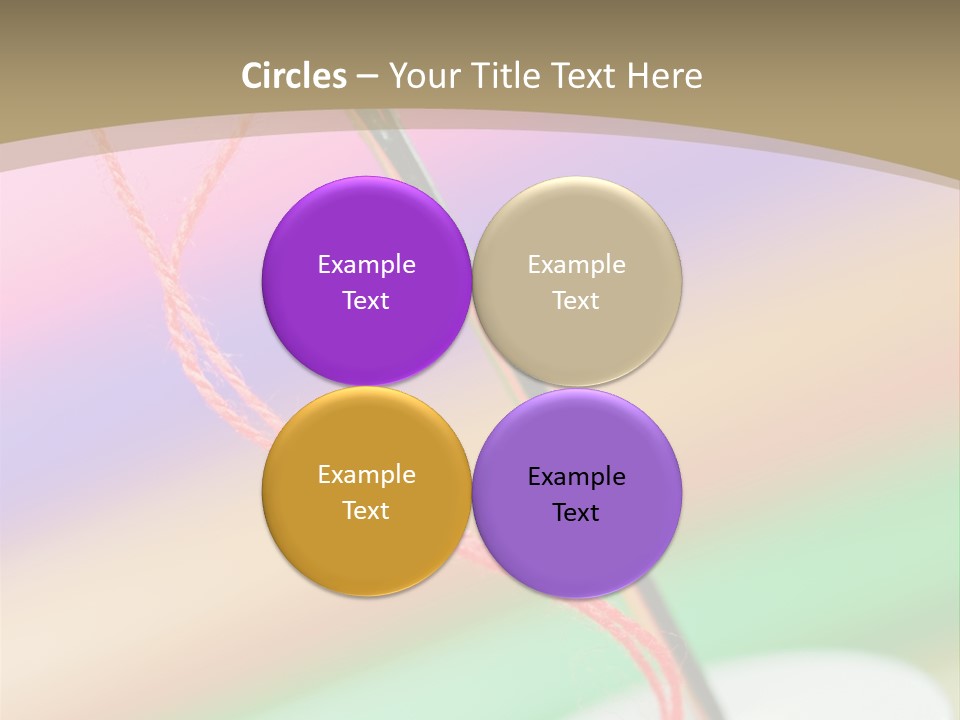 Circles – Your Title Text Here

Example Text

Example Text

Example Text

Example Text